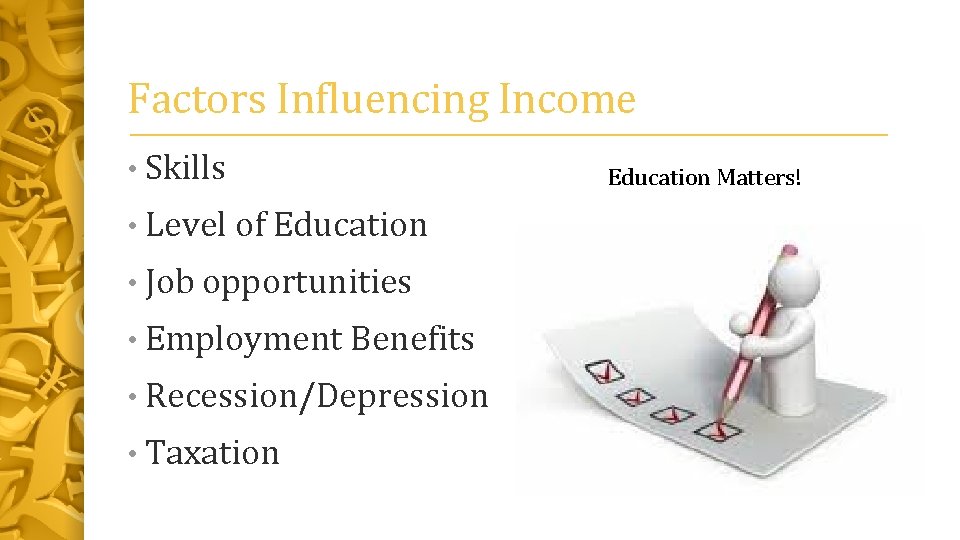 Factors Influencing Income

• Skills
• Level of Education
• Job opportunities
• Employment Benefits
• Recession/Depression
• Taxation

Education Matters!